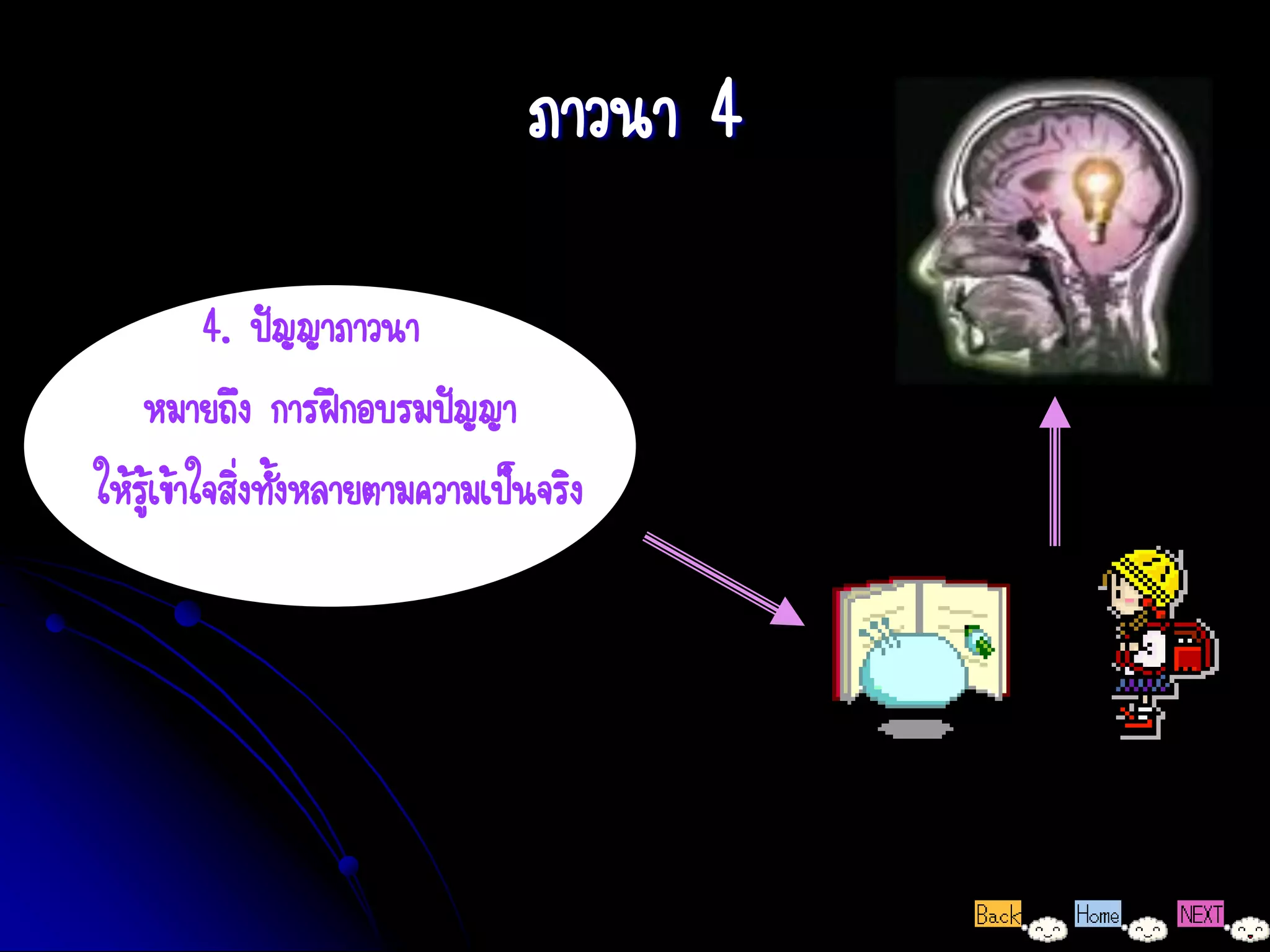 ภาวนา 4

4. ปัญญาภาวนา

หมายถึง การฝึกอบรมปัญญา

ให้รู้เข้าใจสิ่งทั้งหลายตามความเป็นจริง

Back Home NEXT